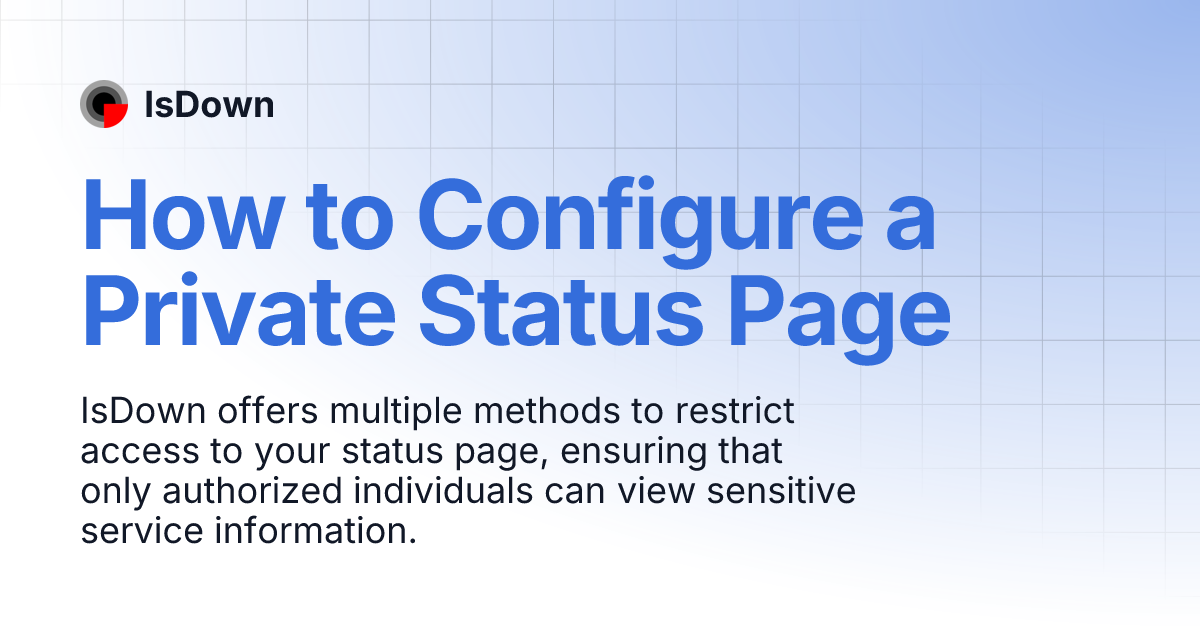 IsDown

How to Configure a Private Status Page

IsDown offers multiple methods to restrict access to your status page, ensuring that only authorized individuals can view sensitive service information.